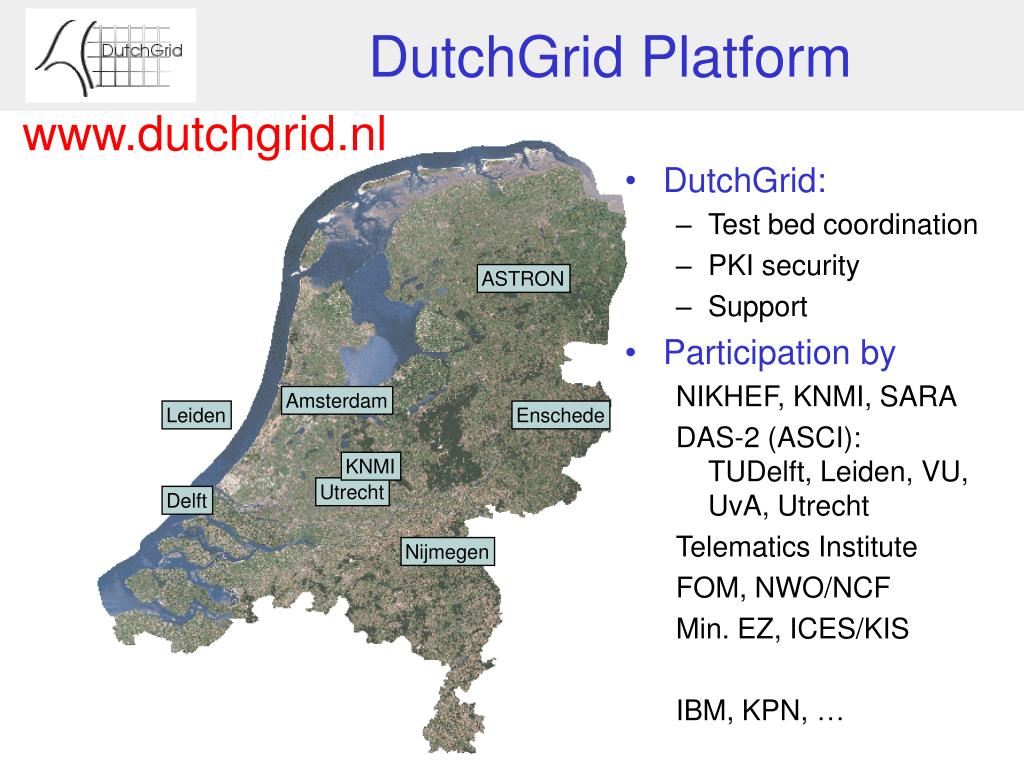 DutchGrid

DutchGrid Platform

www.dutchgrid.nl

ASTRON

Amsterdam

Leiden

Enschede

KNMI

Utrecht

Delft

Nijmegen

• DutchGrid:
– Test bed coordination
– PKI security
– Support

• Participation by
NIKHEF, KNMI, SARA
DAS-2 (ASCI): TUDelft, Leiden, VU, UvA, Utrecht
Telematics Institute
FOM, NWO/NCF
Min. EZ, ICES/KIS

IBM, KPN, …